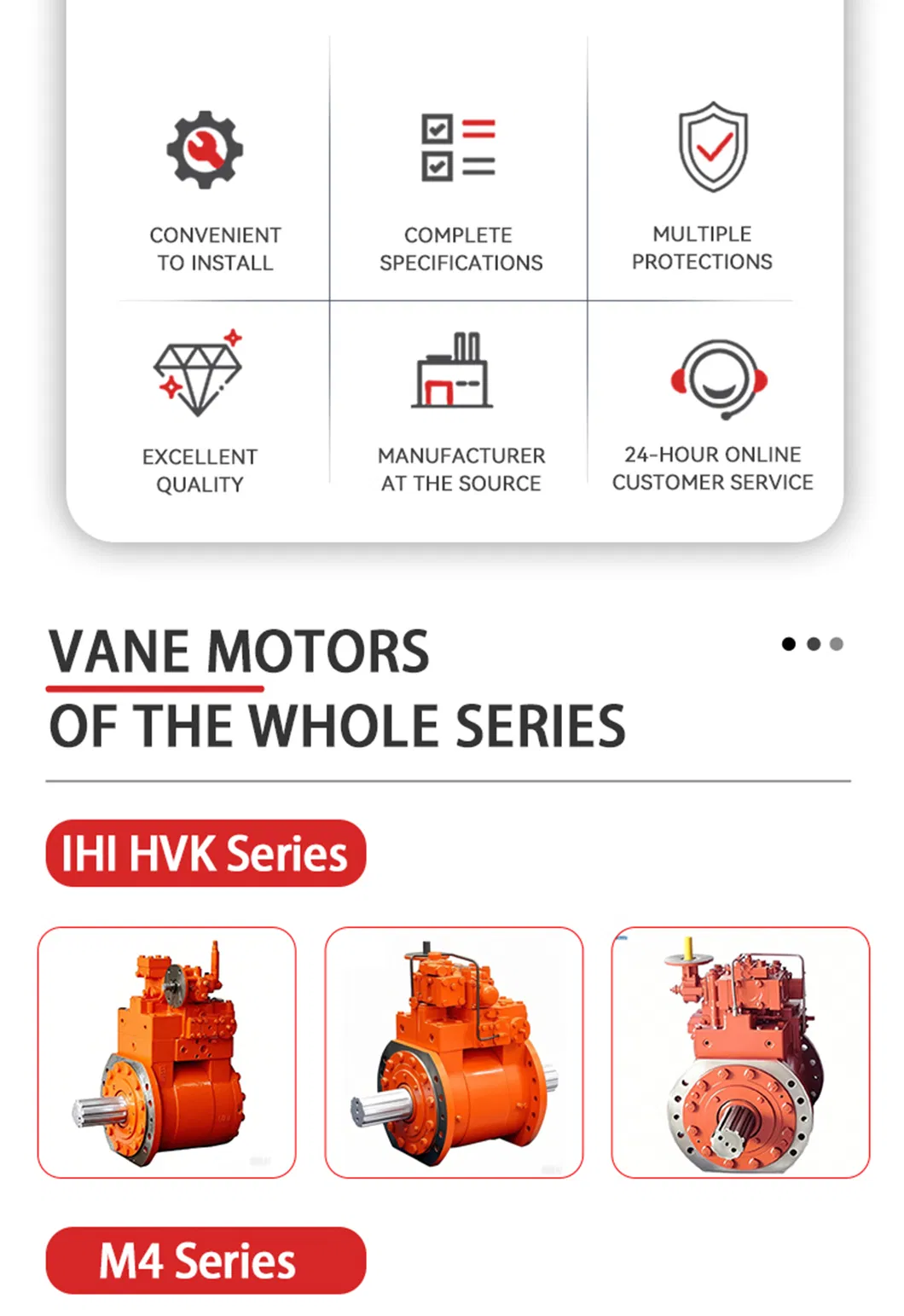 CONVENIENT TO INSTALL

COMPLETE SPECIFICATIONS

MULTIPLE PROTECTIONS

EXCELLENT QUALITY

MANUFACTURER AT THE SOURCE

24-HOUR ONLINE CUSTOMER SERVICE

VANE MOTORS
OF THE WHOLE SERIES

IHI HVK Series

M4 Series